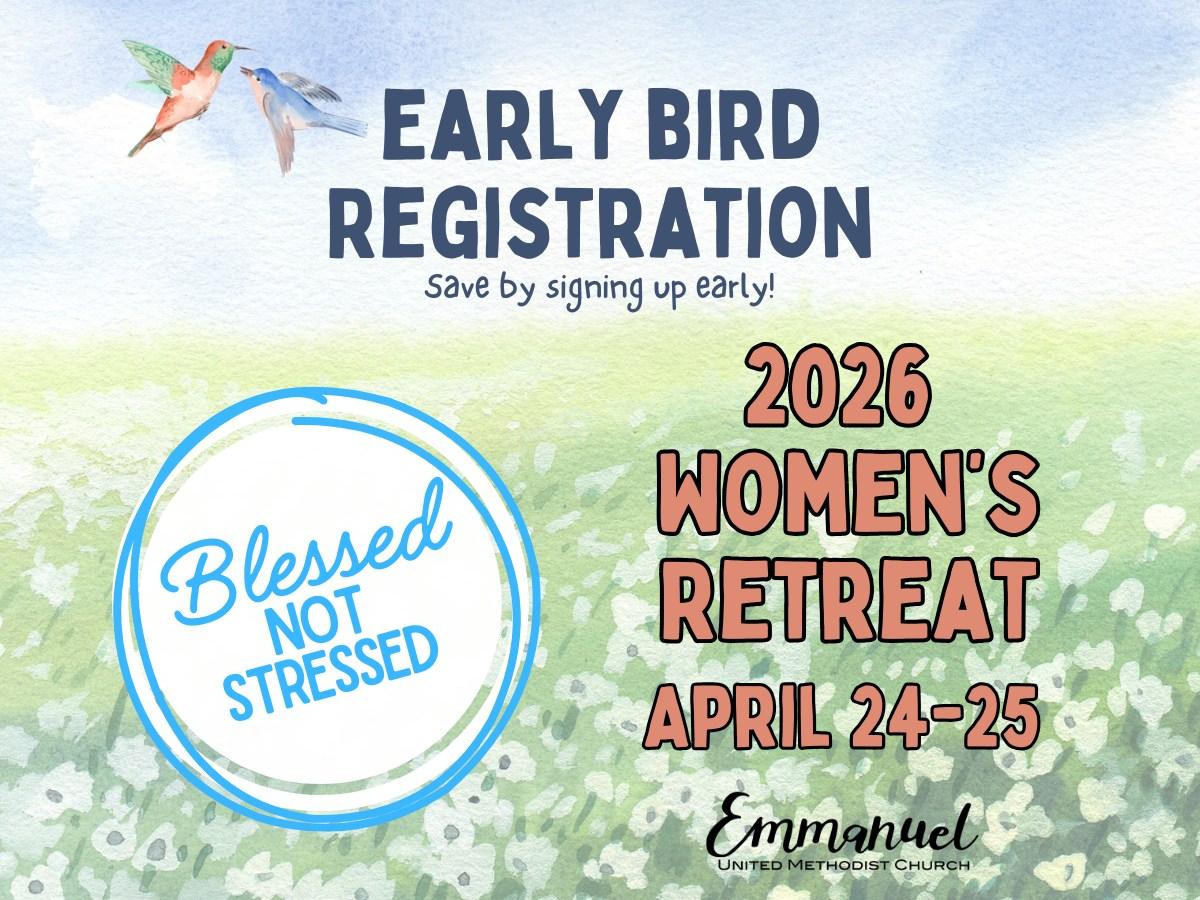 EARLY BIRD REGISTRATION

Save by signing up early!

Blessed NOT STRESSED

2026 WOMEN'S RETREAT

APRIL 24-25

Emmanuel
UNITED METHODIST CHURCH